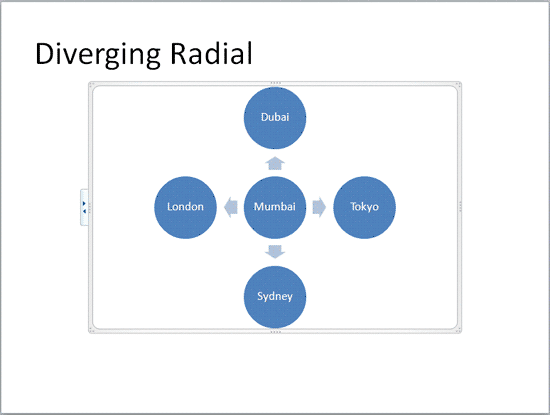 Diverging Radial

Dubai

London

Mumbai

Tokyo

Sydney